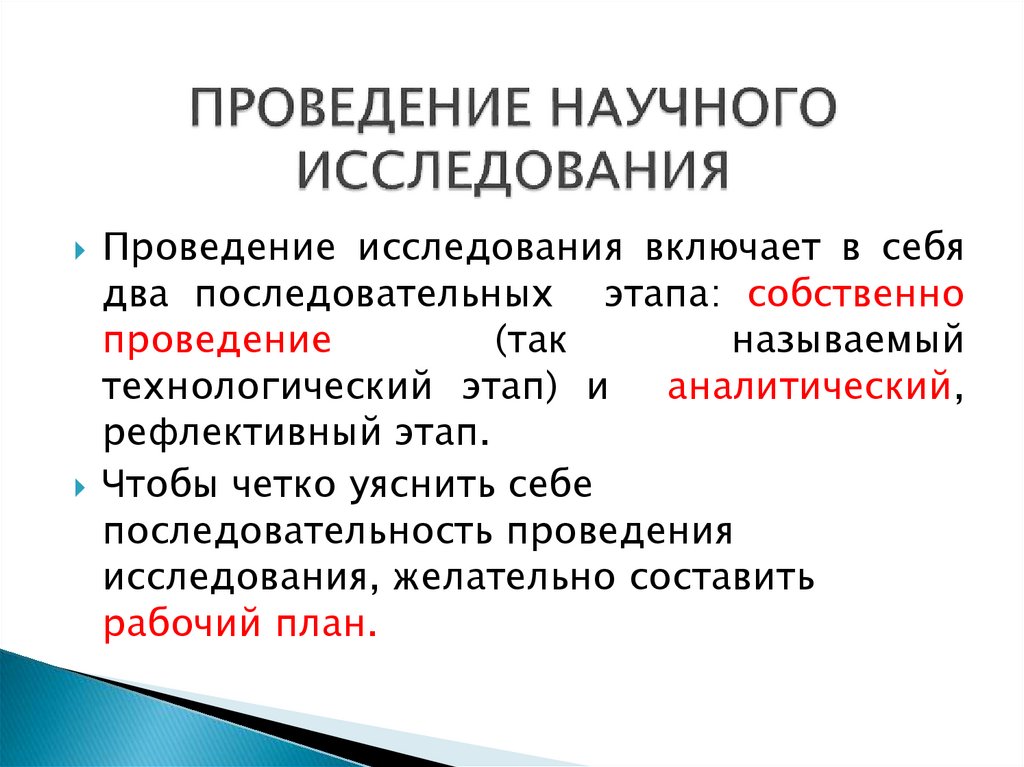 ПРОВЕДЕНИЕ НАУЧНОГО ИССЛЕДОВАНИЯ

Проведение исследования включает в себя два последовательных этапа: собственно проведение (так называемый технологический этап) и аналитический, рефлективный этап.

Чтобы четко уяснить себе последовательность проведения исследования, желательно составить рабочий план.